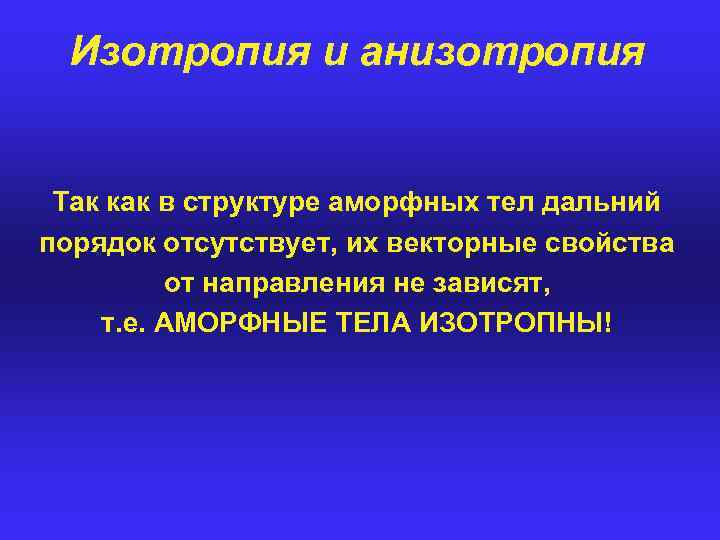 Изотропия и анизотропия

Так как в структуре аморфных тел дальний порядок отсутствует, их векторные свойства от направления не зависят, т.е. АМОРФНЫЕ ТЕЛА ИЗОТРОПНЫ!